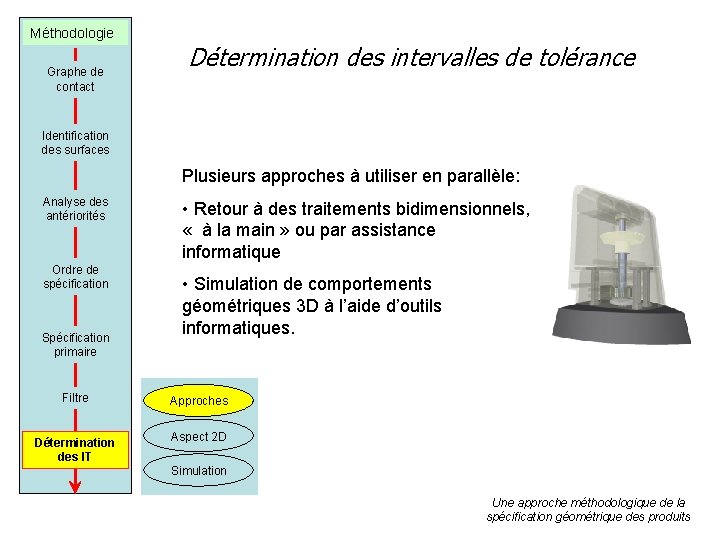 Méthodologie

Graphe de contact

Identification des surfaces

Analyse des antériorités

Ordre de spécification

Spécification primaire

Filtre

Détermination des IT

Détermination des intervalles de tolérance

Plusieurs approches à utiliser en parallèle:

• Retour à des traitements bidimensionnels, « à la main » ou par assistance informatique

• Simulation de comportements géométriques 3D à l'aide d'outils informatiques.

Approches

Aspect 2D

Simulation

Une approche méthodologique de la spécification géométrique des produits